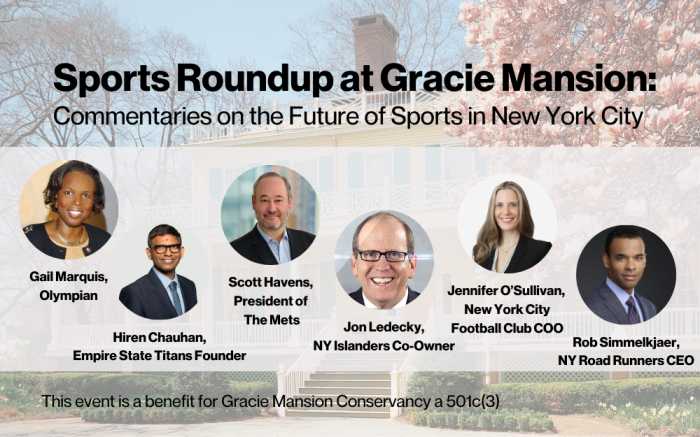 Sports Roundup at Gracie Mansion:
Commentaries on the Future of Sports in New York City

Gail Marquis, Olympian

Hiren Chauhan, Empire State Titans Founder

Scott Havens, President of The Mets

Jon Ledecky, NY Islanders Co-Owner

Jennifer O'Sullivan, New York City Football Club COO

Rob Simmelkjaer, NY Road Runners CEO

This event is a benefit for Gracie Mansion Conservancy a 501c(3)